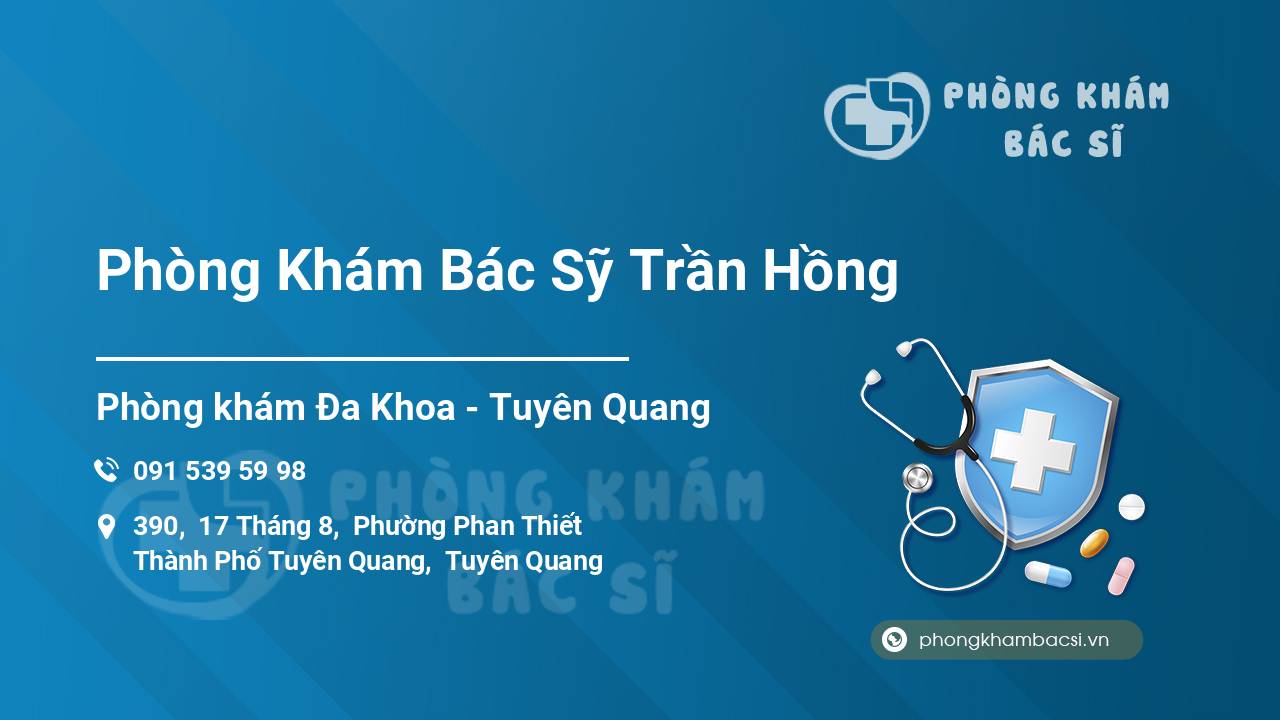 PHÒNG KHÁM
BÁC SĨ

Phòng Khám Bác Sỹ Trần Hồng

Phòng khám Đa Khoa - Tuyên Quang

091 539 59 98

390, 17 Tháng 8, Phường Phan Thiết
Thành Phố Tuyên Quang, Tuyên Quang

PHÒNG KHÁM
BÁC SĨ

phongkhambacsi.vn